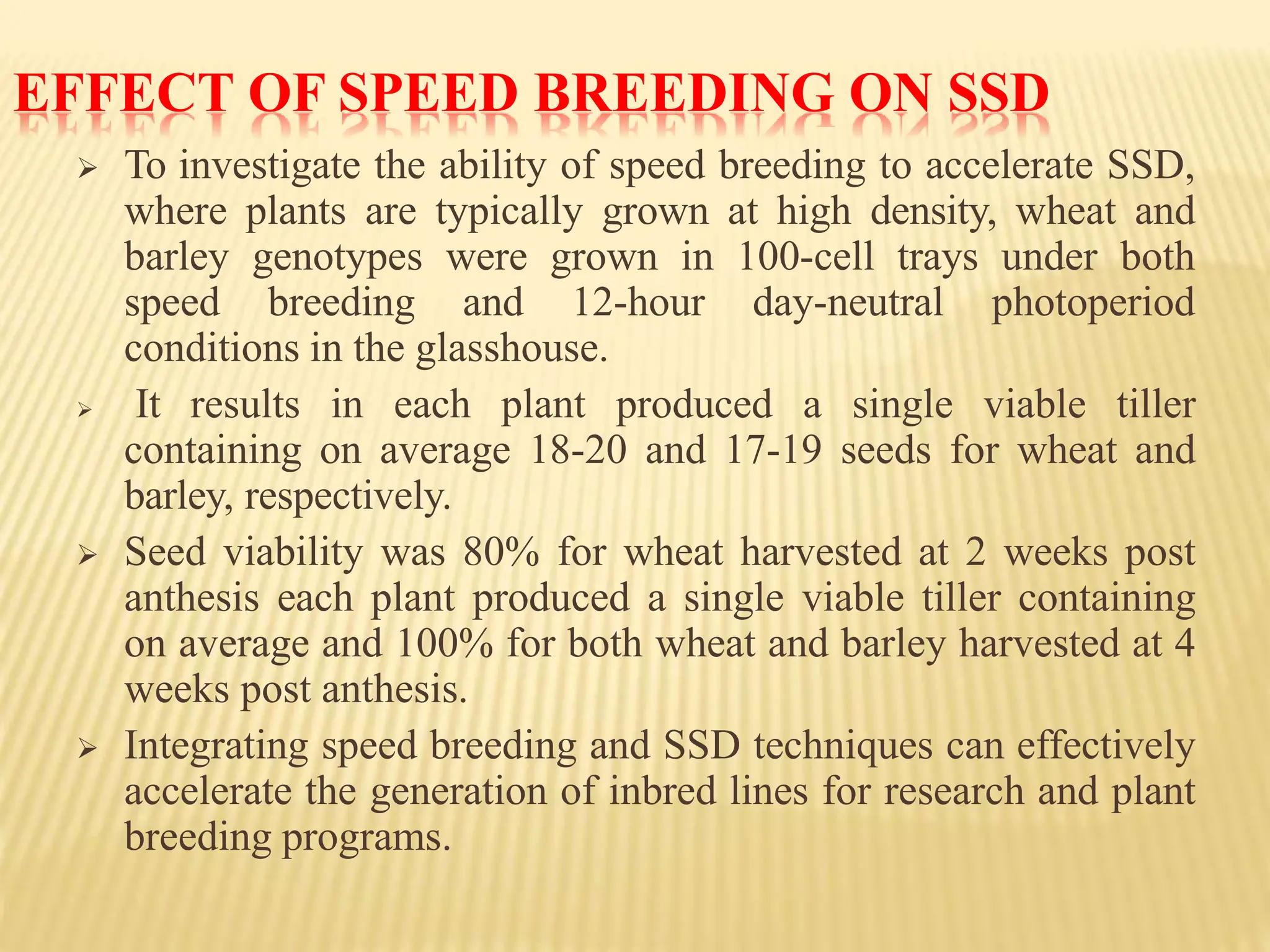 EFFECT OF SPEED BREEDING ON SSD

➢ To investigate the ability of speed breeding to accelerate SSD, where plants are typically grown at high density, wheat and barley genotypes were grown in 100-cell trays under both speed breeding and 12-hour day-neutral photoperiod conditions in the glasshouse.

➢ It results in each plant produced a single viable tiller containing on average 18-20 and 17-19 seeds for wheat and barley, respectively.

➢ Seed viability was 80% for wheat harvested at 2 weeks post anthesis each plant produced a single viable tiller containing on average and 100% for both wheat and barley harvested at 4 weeks post anthesis.

➢ Integrating speed breeding and SSD techniques can effectively accelerate the generation of inbred lines for research and plant breeding programs.